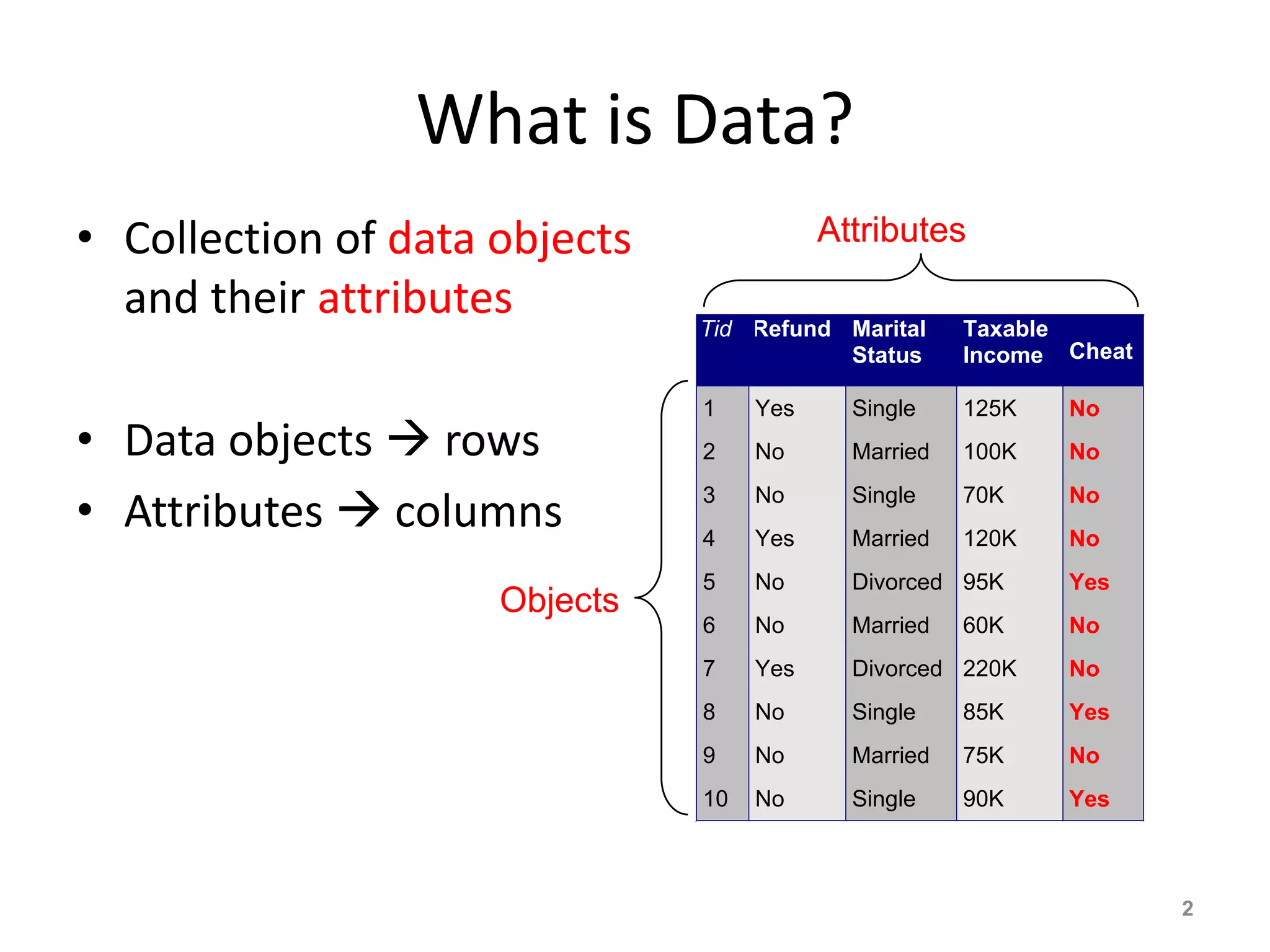 What is Data?

• Collection of data objects and their attributes

• Data objects → rows
• Attributes → columns

Attributes

Objects

| Tid | Refund | Marital Status | Taxable Income | Cheat |
|---|---|---|---|---|
| 1 | Yes | Single | 125K | No |
| 2 | No | Married | 100K | No |
| 3 | No | Single | 70K | No |
| 4 | Yes | Married | 120K | No |
| 5 | No | Divorced | 95K | Yes |
| 6 | No | Married | 60K | No |
| 7 | Yes | Divorced | 220K | No |
| 8 | No | Single | 85K | Yes |
| 9 | No | Married | 75K | No |
| 10 | No | Single | 90K | Yes |

2